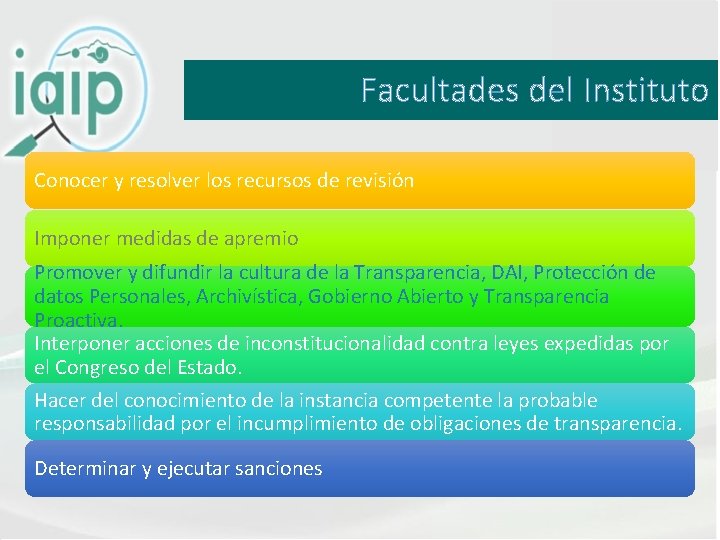 iaip

Facultades del Instituto

Conocer y resolver los recursos de revisión

Imponer medidas de apremio

Promover y difundir la cultura de la Transparencia, DAI, Protección de datos Personales, Archivística, Gobierno Abierto y Transparencia Proactiva.

Interponer acciones de inconstitucionalidad contra leyes expedidas por el Congreso del Estado.

Hacer del conocimiento de la instancia competente la probable responsabilidad por el incumplimiento de obligaciones de transparencia.

Determinar y ejecutar sanciones